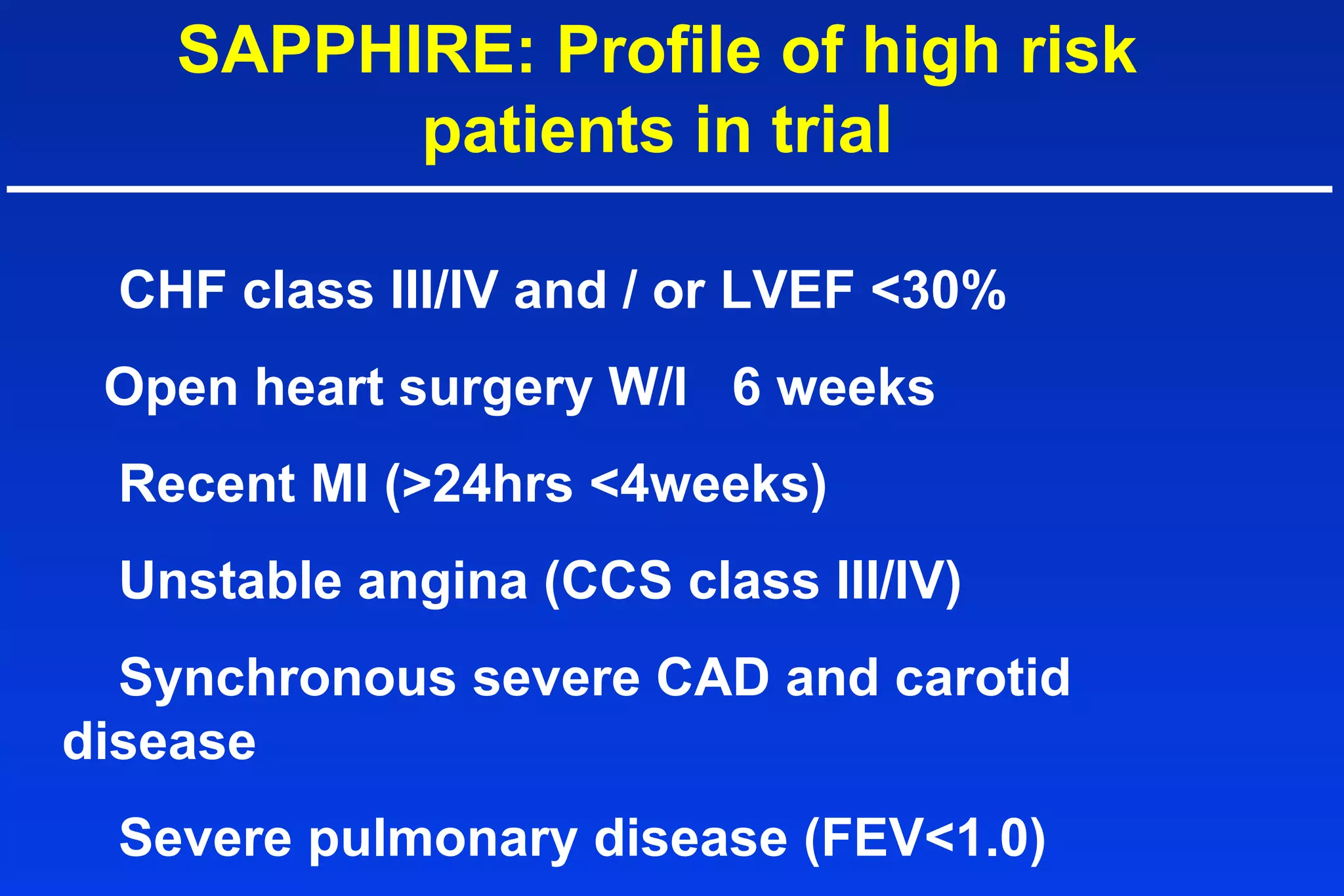 SAPPHIRE: Profile of high risk patients in trial

CHF class III/IV and / or LVEF <30%

Open heart surgery W/I 6 weeks

Recent MI (>24hrs <4weeks)

Unstable angina (CCS class III/IV)

Synchronous severe CAD and carotid disease

Severe pulmonary disease (FEV<1.0)